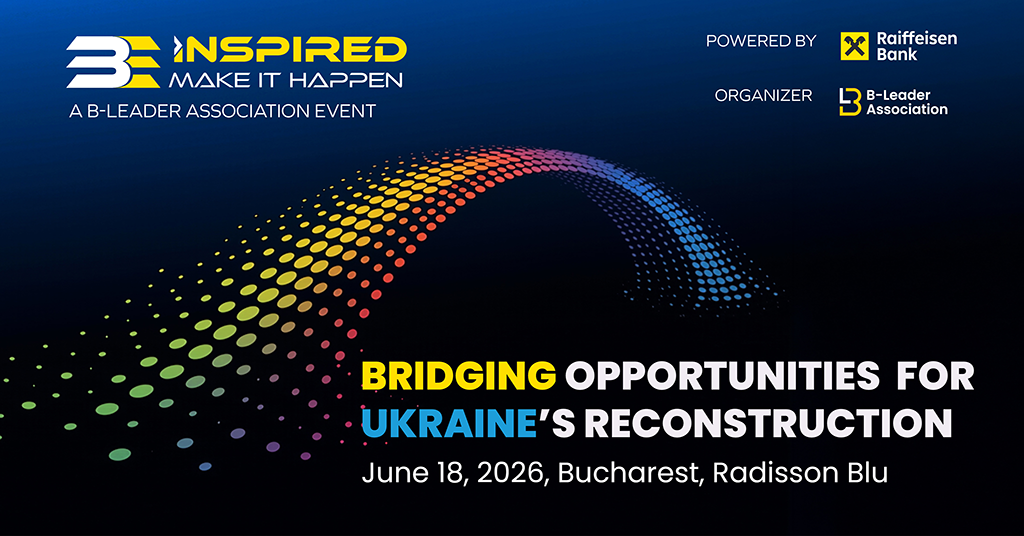 BE INSPIRED
MAKE IT HAPPEN
A B-LEADER ASSOCIATION EVENT

POWERED BY Raiffeisen Bank

ORGANIZER B-Leader Association

BRIDGING OPPORTUNITIES FOR UKRAINE'S RECONSTRUCTION

June 18, 2026, Bucharest, Radisson Blu